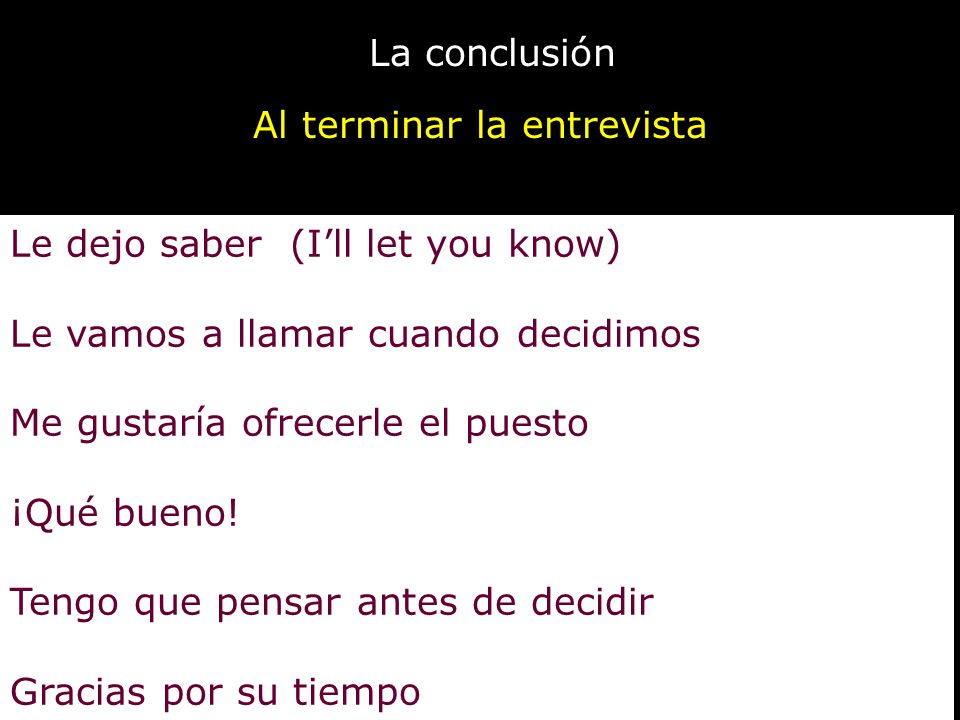 La conclusión

Al terminar la entrevista

Le dejo saber (I’ll let you know)

Le vamos a llamar cuando decidimos

Me gustaría ofrecerle el puesto

¡Qué bueno!

Tengo que pensar antes de decidir

Gracias por su tiempo